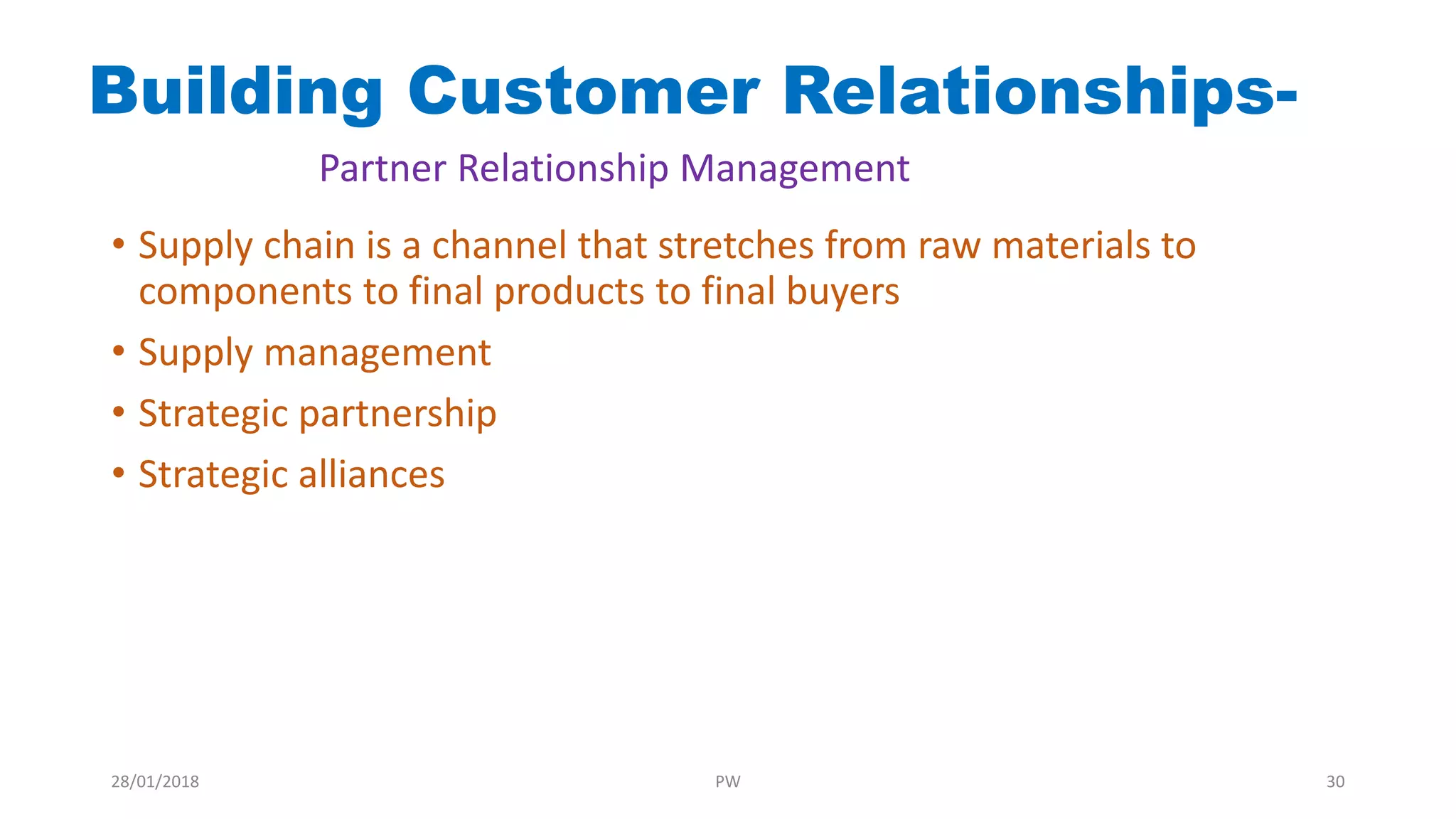 Building Customer Relationships-

Partner Relationship Management

• Supply chain is a channel that stretches from raw materials to components to final products to final buyers
• Supply management
• Strategic partnership
• Strategic alliances

28/01/2018 PW 30